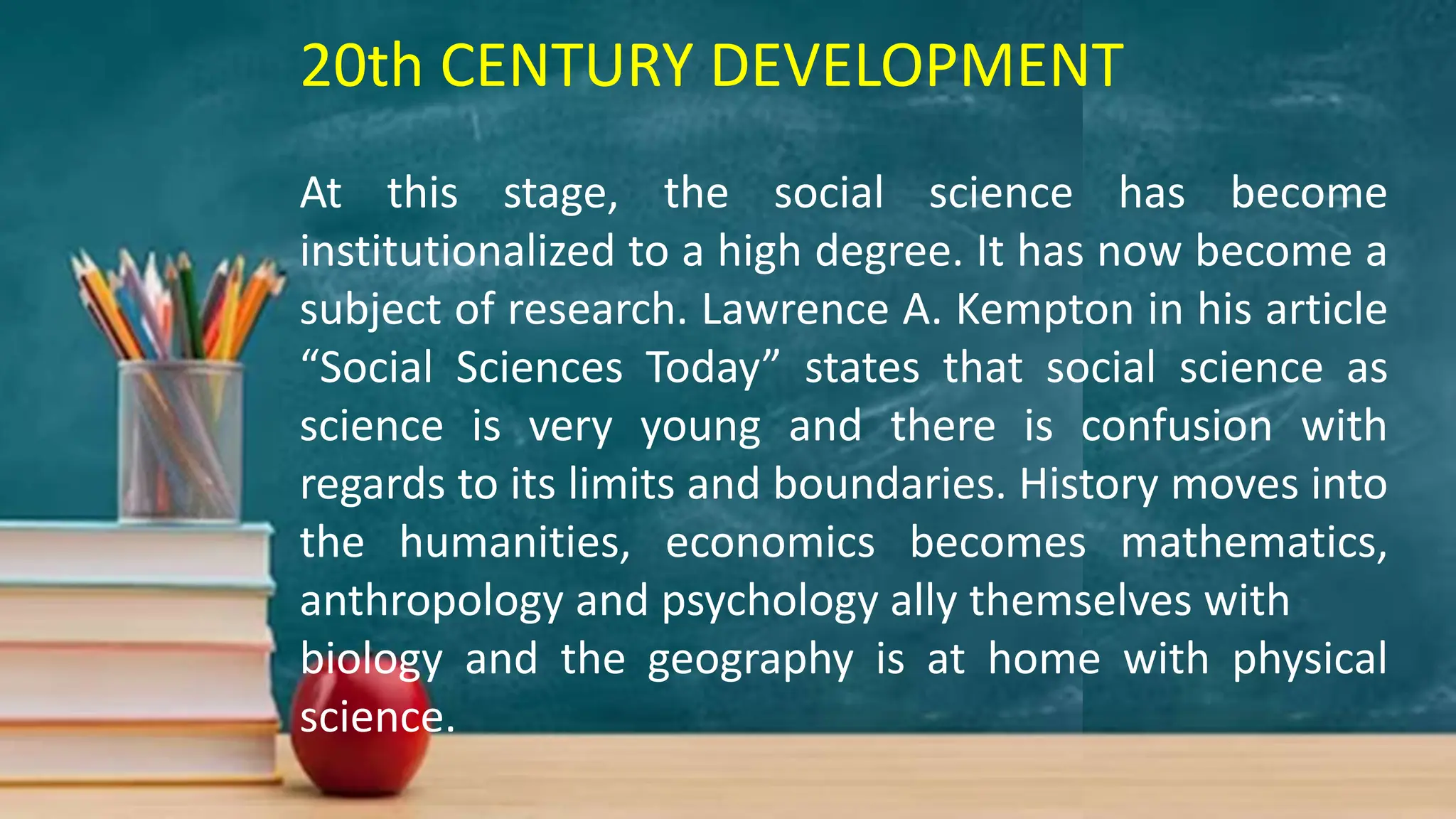 20th CENTURY DEVELOPMENT

At this stage, the social science has become institutionalized to a high degree. It has now become a subject of research. Lawrence A. Kempton in his article “Social Sciences Today” states that social science as science is very young and there is confusion with regards to its limits and boundaries. History moves into the humanities, economics becomes mathematics, anthropology and psychology ally themselves with biology and the geography is at home with physical science.